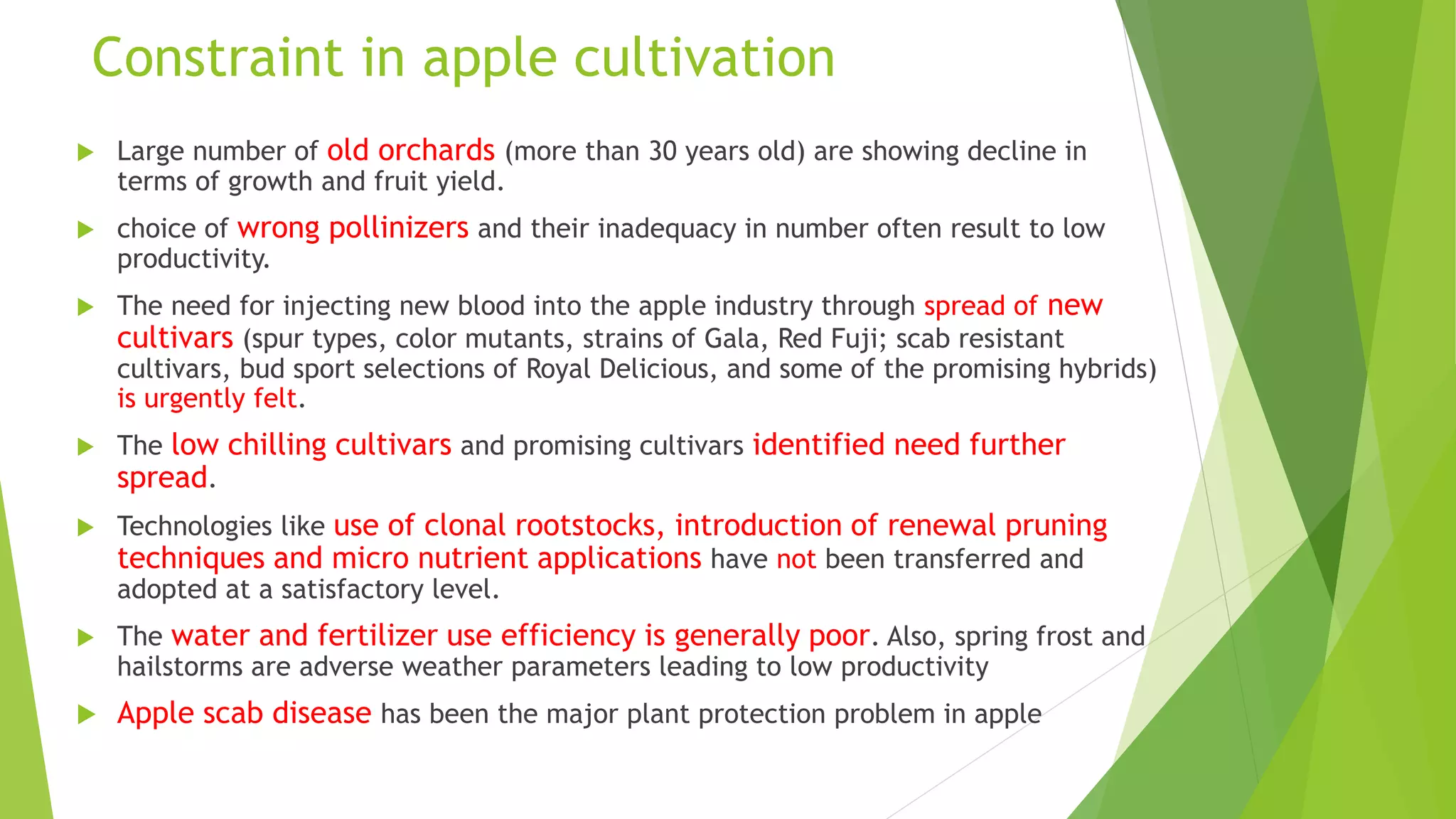 Constraint in apple cultivation

Large number of old orchards (more than 30 years old) are showing decline in terms of growth and fruit yield.

choice of wrong pollinizers and their inadequacy in number often result to low productivity.

The need for injecting new blood into the apple industry through spread of new cultivars (spur types, color mutants, strains of Gala, Red Fuji; scab resistant cultivars, bud sport selections of Royal Delicious, and some of the promising hybrids) is urgently felt.

The low chilling cultivars and promising cultivars identified need further spread.

Technologies like use of clonal rootstocks, introduction of renewal pruning techniques and micro nutrient applications have not been transferred and adopted at a satisfactory level.

The water and fertilizer use efficiency is generally poor. Also, spring frost and hailstorms are adverse weather parameters leading to low productivity

Apple scab disease has been the major plant protection problem in apple